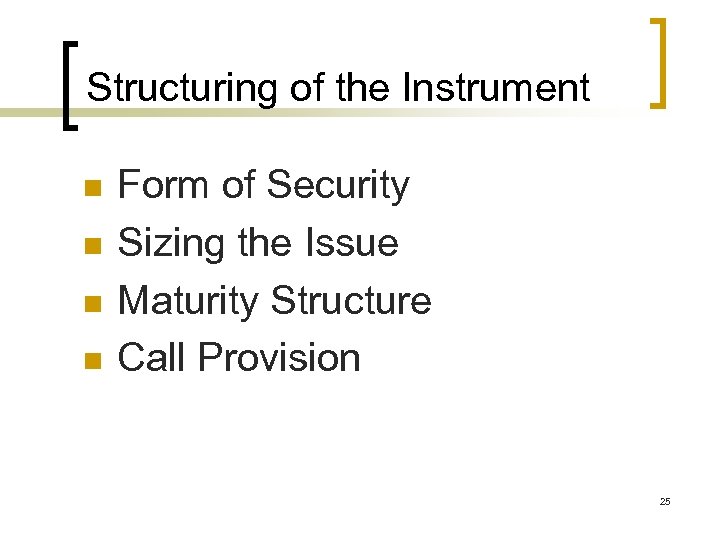 Structuring of the Instrument

- Form of Security
- Sizing the Issue
- Maturity Structure
- Call Provision

25